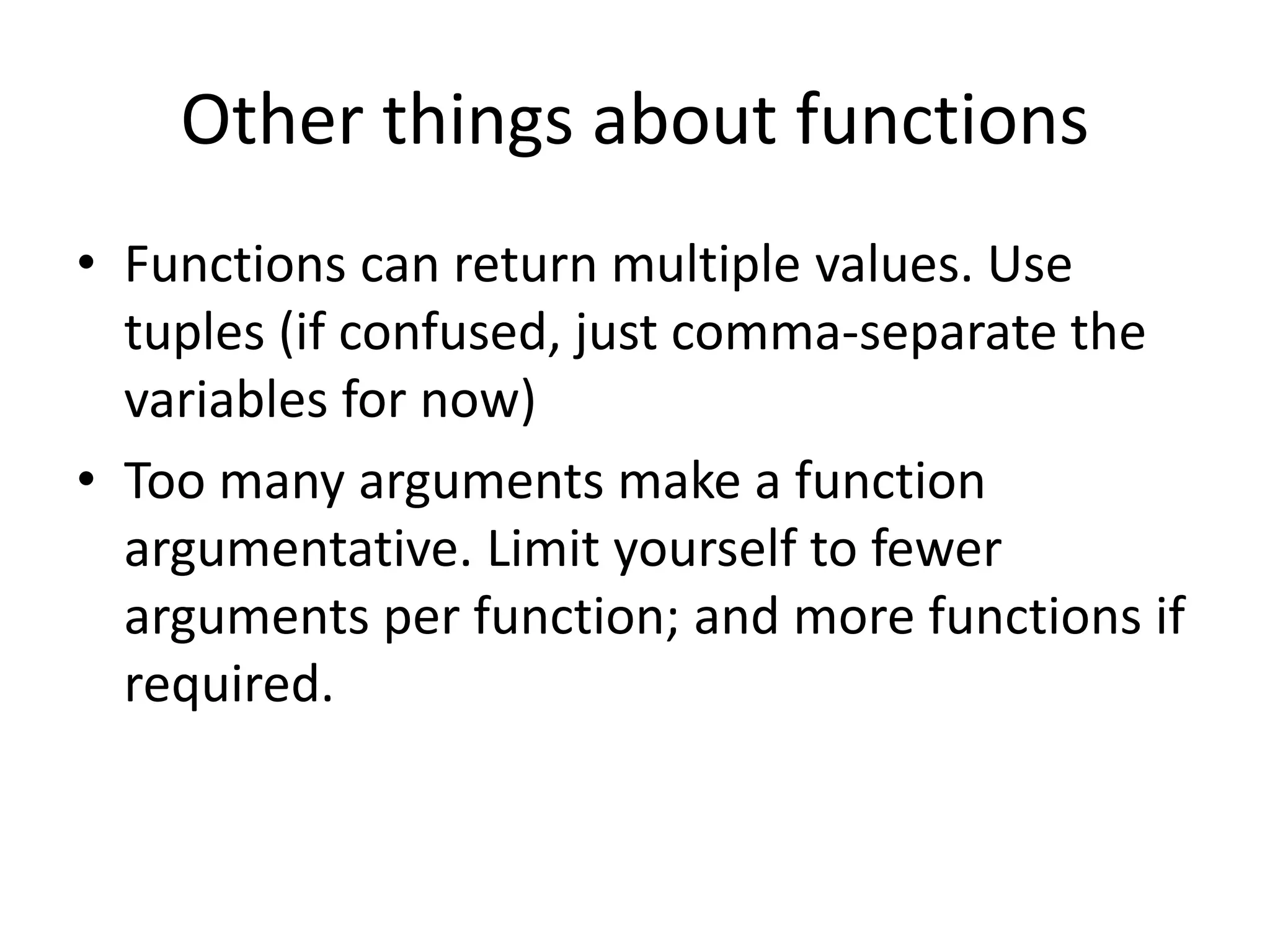 Other things about functions

• Functions can return multiple values. Use tuples (if confused, just comma-separate the variables for now)

• Too many arguments make a function argumentative. Limit yourself to fewer arguments per function; and more functions if required.